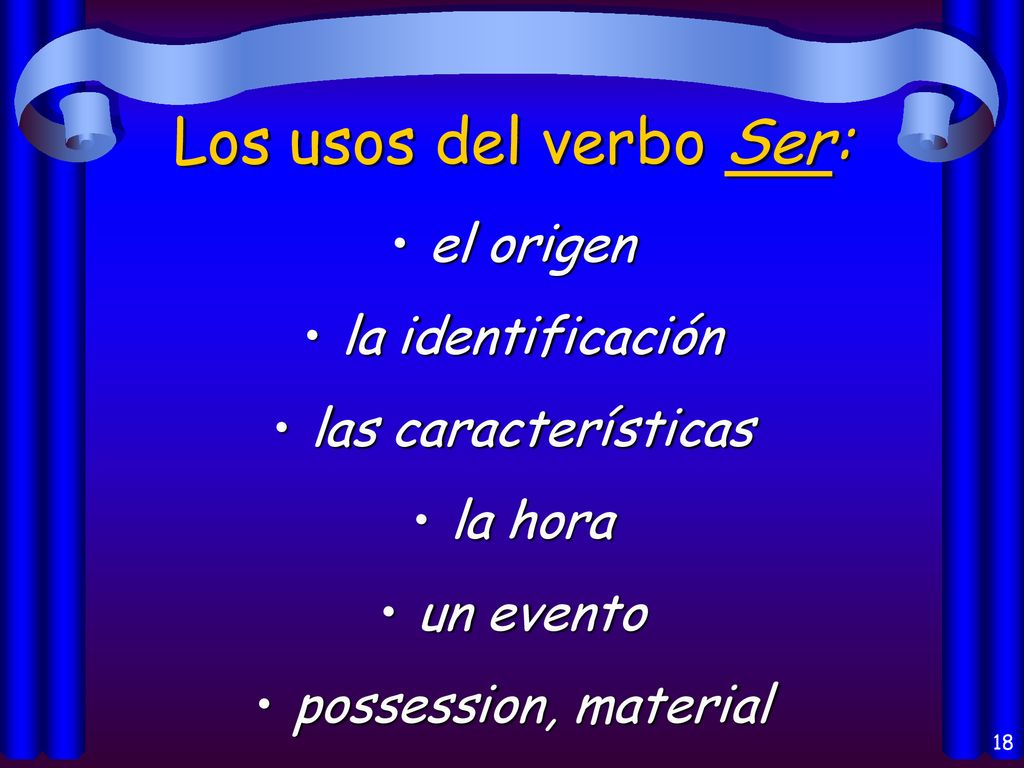 Los usos del verbo Ser:

• el origen

• la identificación

• las características

• la hora

• un evento

• possession, material

18